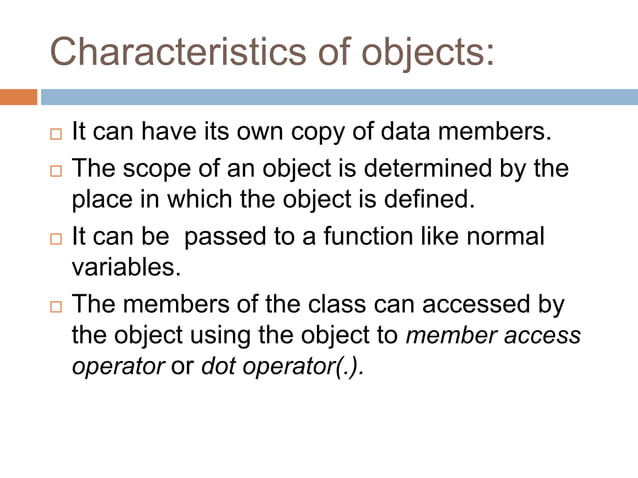 Characteristics of objects:

□ It can have its own copy of data members.

□ The scope of an object is determined by the place in which the object is defined.

□ It can be  passed to a function like normal variables.

□ The members of the class can accessed by the object using the object to member access operator or dot operator(.).